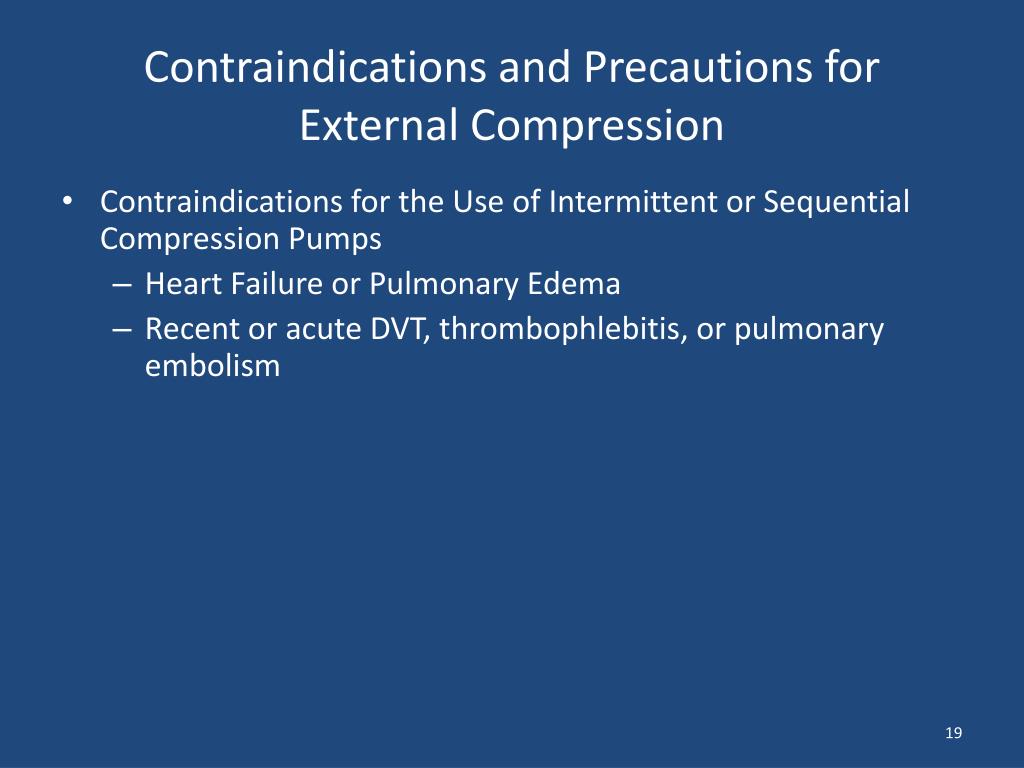 Contraindications and Precautions for External Compression

• Contraindications for the Use of Intermittent or Sequential Compression Pumps
  – Heart Failure or Pulmonary Edema
  – Recent or acute DVT, thrombophlebitis, or pulmonary embolism

19